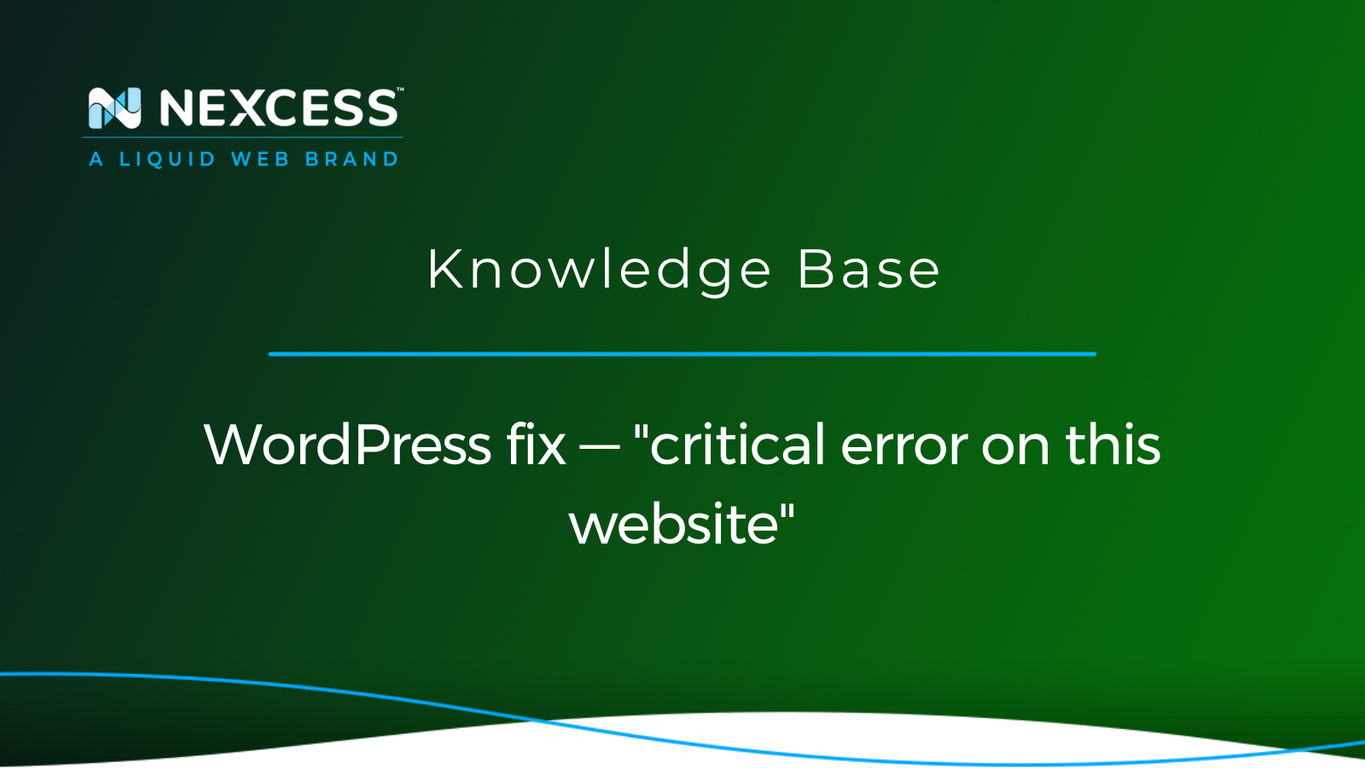 NEXCESS™
A LIQUID WEB BRAND

Knowledge Base

WordPress fix — "critical error on this website"